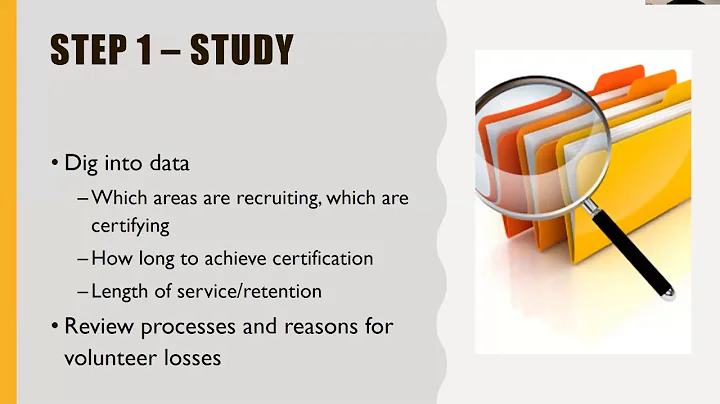 STEP 1 – STUDY

• Dig into data
– Which areas are recruiting, which are certifying
– How long to achieve certification
– Length of service/retention
• Review processes and reasons for volunteer losses